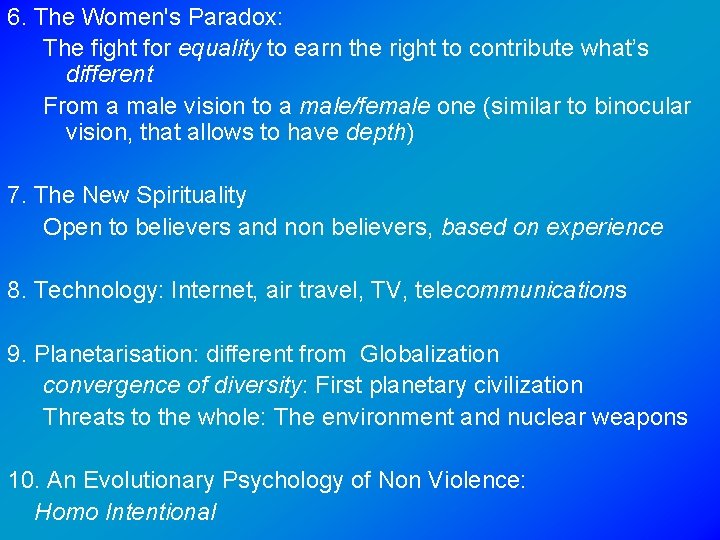 6. The Women's Paradox:

The fight for equality to earn the right to contribute what's different

From a male vision to a male/female one (similar to binocular vision, that allows to have depth)

7. The New Spirituality

Open to believers and non believers, based on experience

8. Technology: Internet, air travel, TV, telecommunications

9. Planetarisation: different from Globalization

convergence of diversity: First planetary civilization

Threats to the whole: The environment and nuclear weapons

10. An Evolutionary Psychology of Non Violence:

Homo Intentional